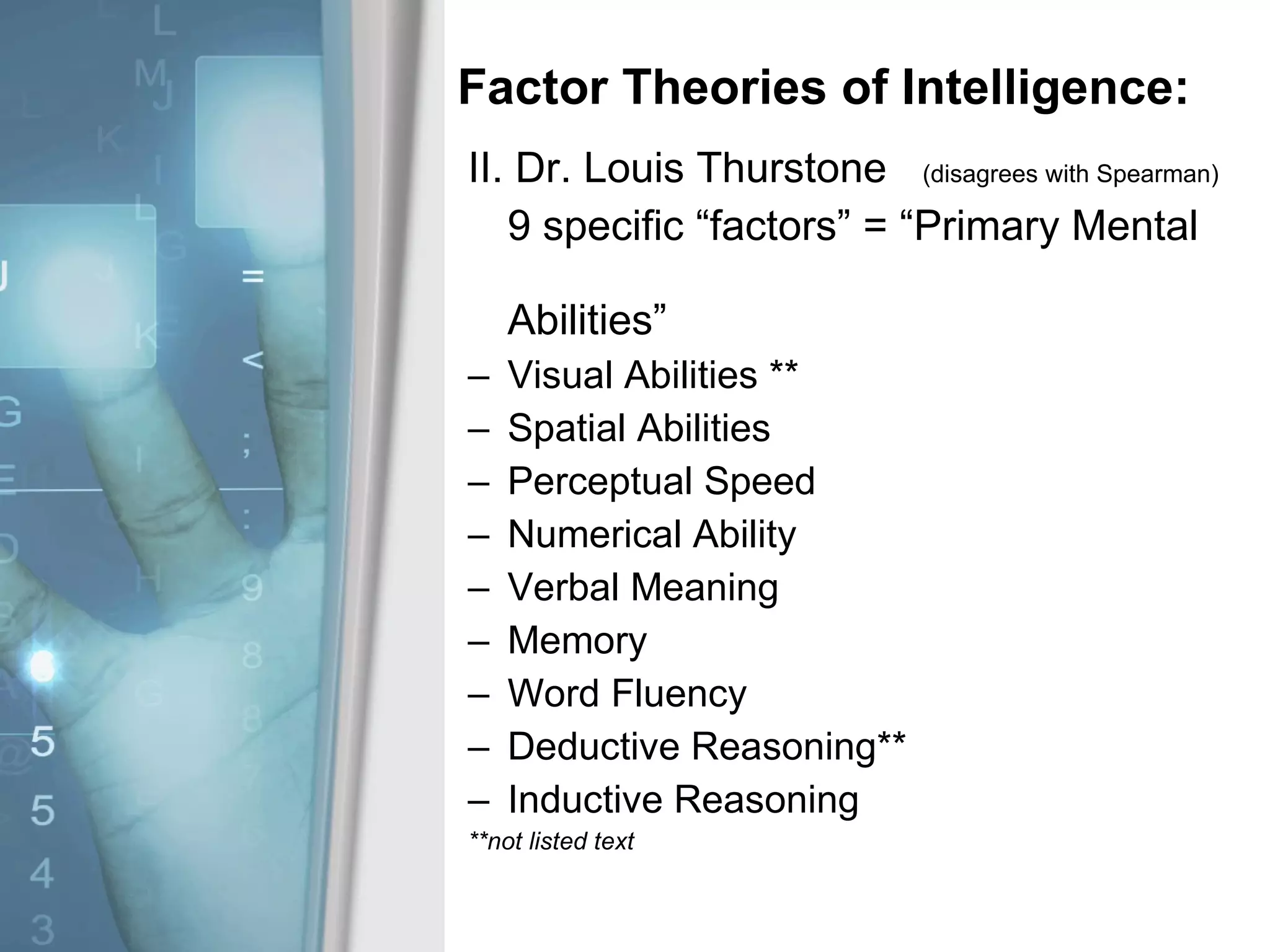 Factor Theories of Intelligence:

II. Dr. Louis Thurstone (disagrees with Spearman)

9 specific “factors” = “Primary Mental Abilities”

– Visual Abilities **
– Spatial Abilities
– Perceptual Speed
– Numerical Ability
– Verbal Meaning
– Memory
– Word Fluency
– Deductive Reasoning**
– Inductive Reasoning

**not listed text